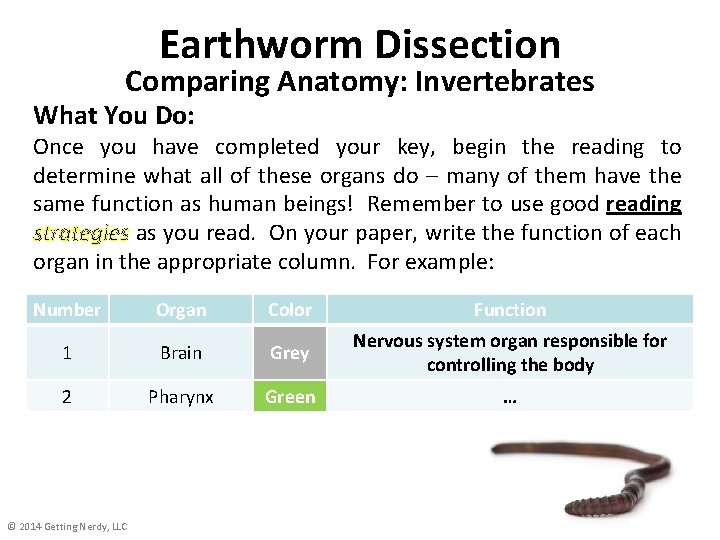 Earthworm Dissection
Comparing Anatomy: Invertebrates

What You Do:

Once you have completed your key, begin the reading to determine what all of these organs do – many of them have the same function as human beings! Remember to use good reading strategies as you read. On your paper, write the function of each organ in the appropriate column. For example:

| Number | Organ | Color | Function |
|---|---|---|---|
| 1 | Brain | Grey | Nervous system organ responsible for controlling the body |
| 2 | Pharynx | Green | … |

© 2014 Getting Nerdy, LLC